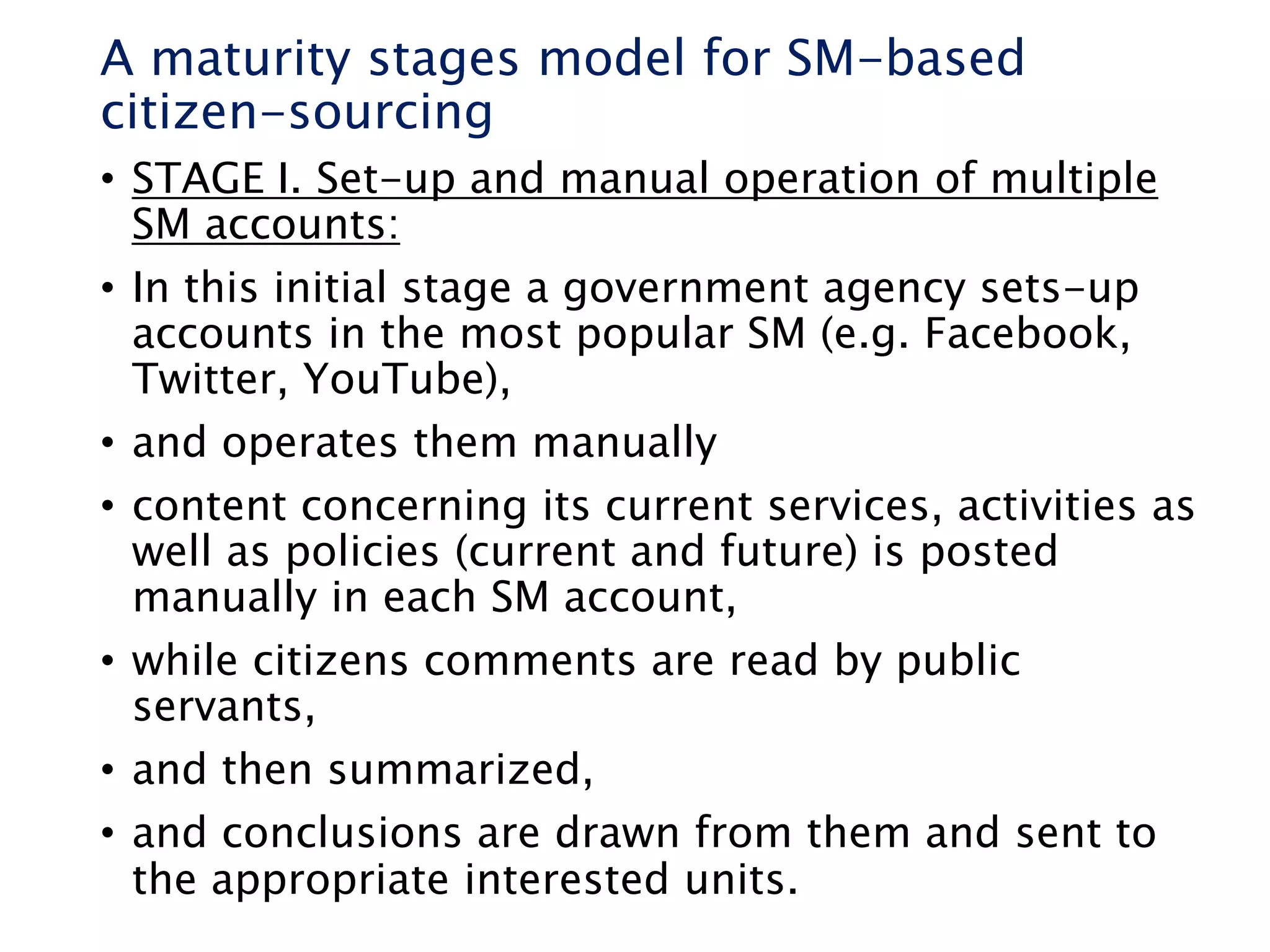 A maturity stages model for SM-based citizen-sourcing

• STAGE I. Set-up and manual operation of multiple SM accounts:
• In this initial stage a government agency sets-up accounts in the most popular SM (e.g. Facebook, Twitter, YouTube),
• and operates them manually
• content concerning its current services, activities as well as policies (current and future) is posted manually in each SM account,
• while citizens comments are read by public servants,
• and then summarized,
• and conclusions are drawn from them and sent to the appropriate interested units.